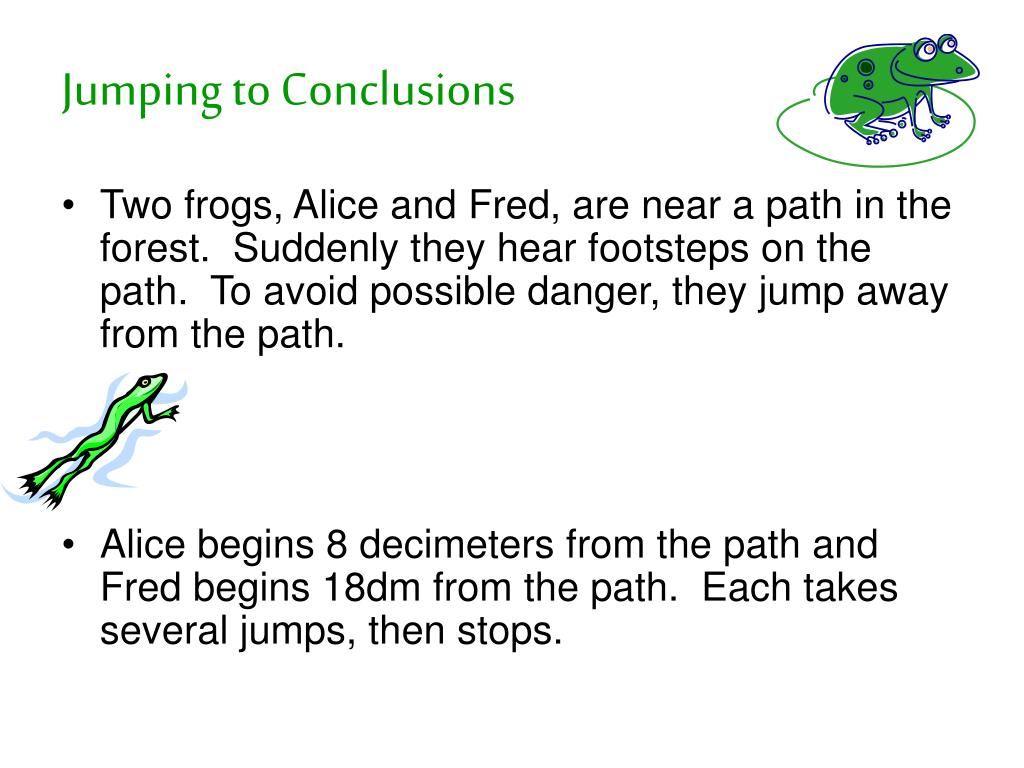 Jumping to Conclusions

• Two frogs, Alice and Fred, are near a path in the forest. Suddenly they hear footsteps on the path. To avoid possible danger, they jump away from the path.

• Alice begins 8 decimeters from the path and Fred begins 18dm from the path. Each takes several jumps, then stops.